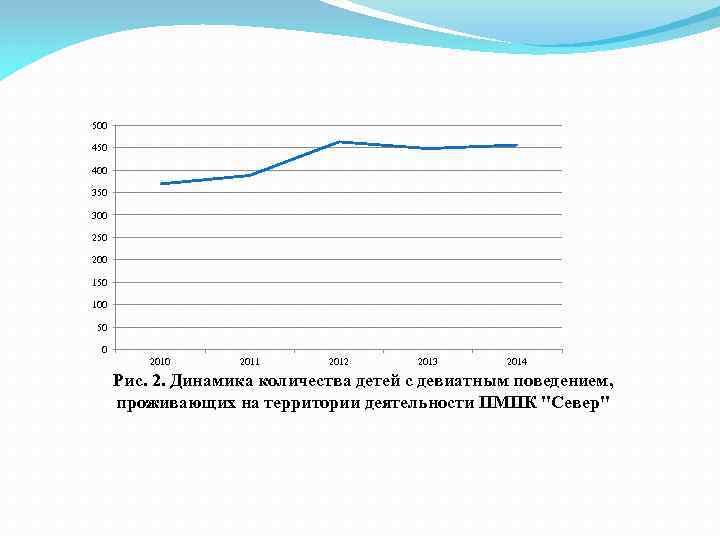 500
450
400
350
300
250
200
150
100
50
0
2010
2011
2012
2013
2014

Рис. 2. Динамика количества детей с девиатным поведением, проживающих на территории деятельности ПМПК "Север"